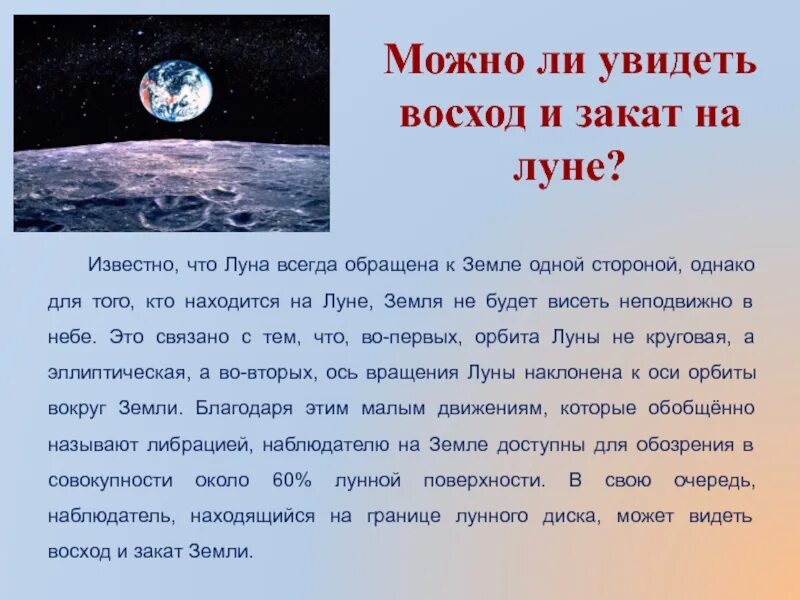 Можно ли увидеть восход и закат на луне?

Известно, что Луна всегда обращена к Земле одной стороной, однако для того, кто находится на Луне, Земля не будет висеть неподвижно в небе. Это связано с тем, что, во-первых, орбита Луны не круговая, а эллиптическая, а во-вторых, ось вращения Луны наклонена к оси орбиты вокруг Земли. Благодаря этим малым движениям, которые обобщённо называют либрацией, наблюдателю на Земле доступны для обозрения в совокупности около 60% лунной поверхности. В свою очередь, наблюдатель, находящийся на границе лунного диска, может видеть восход и закат Земли.